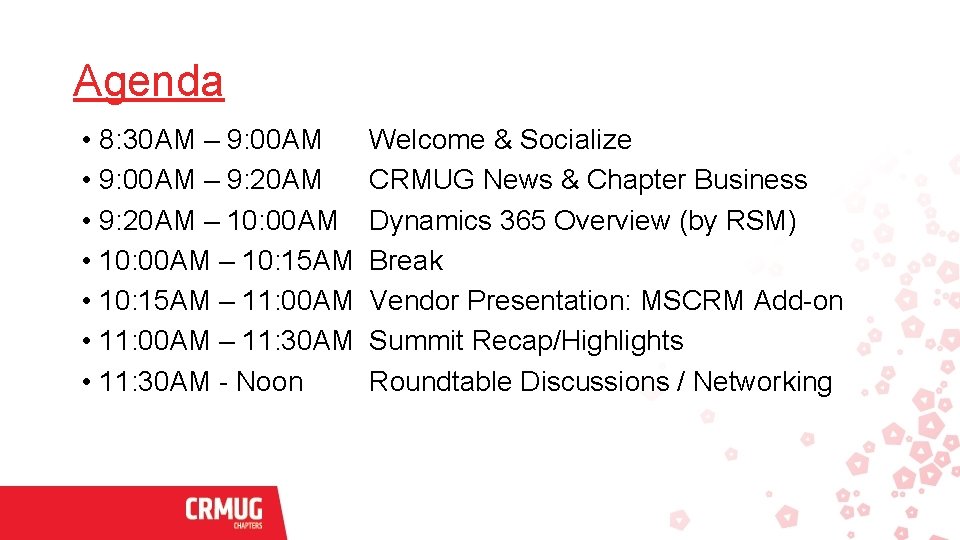 Agenda

• 8:30AM – 9:00AM Welcome & Socialize
• 9:00AM – 9:20AM CRMUG News & Chapter Business
• 9:20AM – 10:00AM Dynamics 365 Overview (by RSM)
• 10:00AM – 10:15AM Break
• 10:15AM – 11:00AM Vendor Presentation: MSCRM Add-on
• 11:00AM – 11:30AM Summit Recap/Highlights
• 11:30AM - Noon Roundtable Discussions / Networking

CRMUG
CHAPTERS